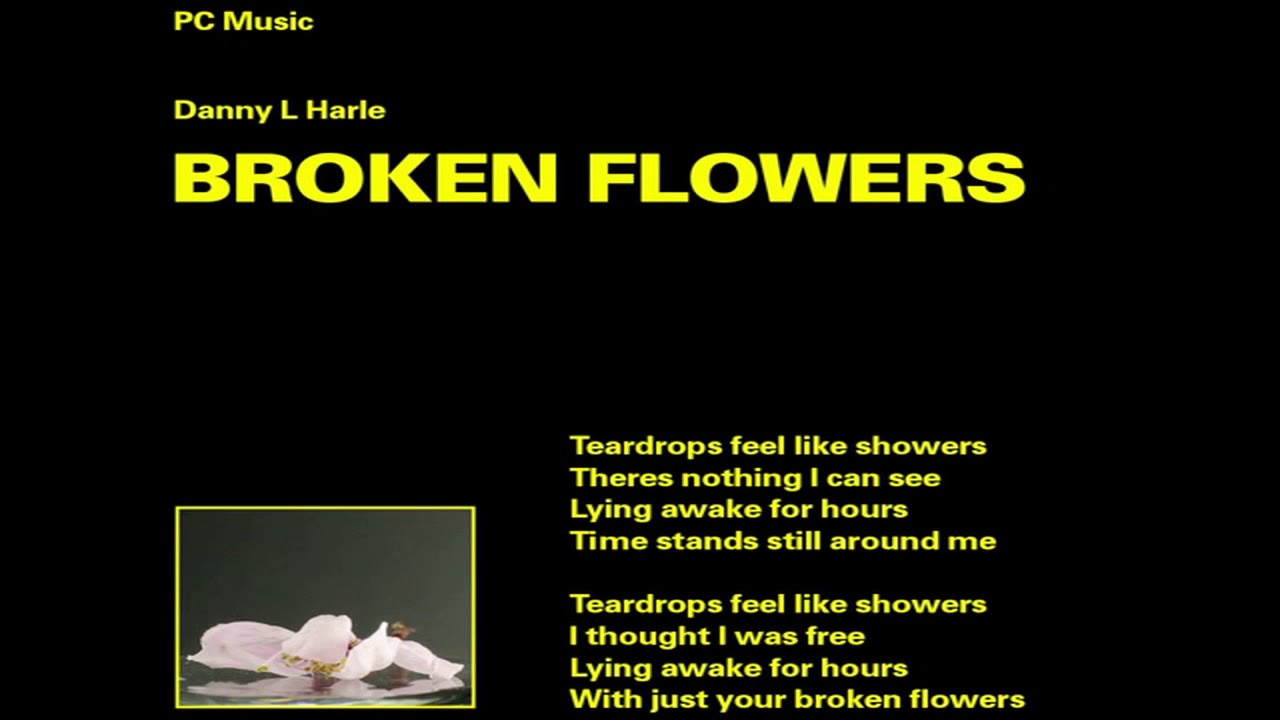 PC Music

Danny L Harle

BROKEN FLOWERS

Teardrops feel like showers
Theres nothing I can see
Lying awake for hours
Time stands still around me

Teardrops feel like showers
I thought I was free
Lying awake for hours
With just your broken flowers